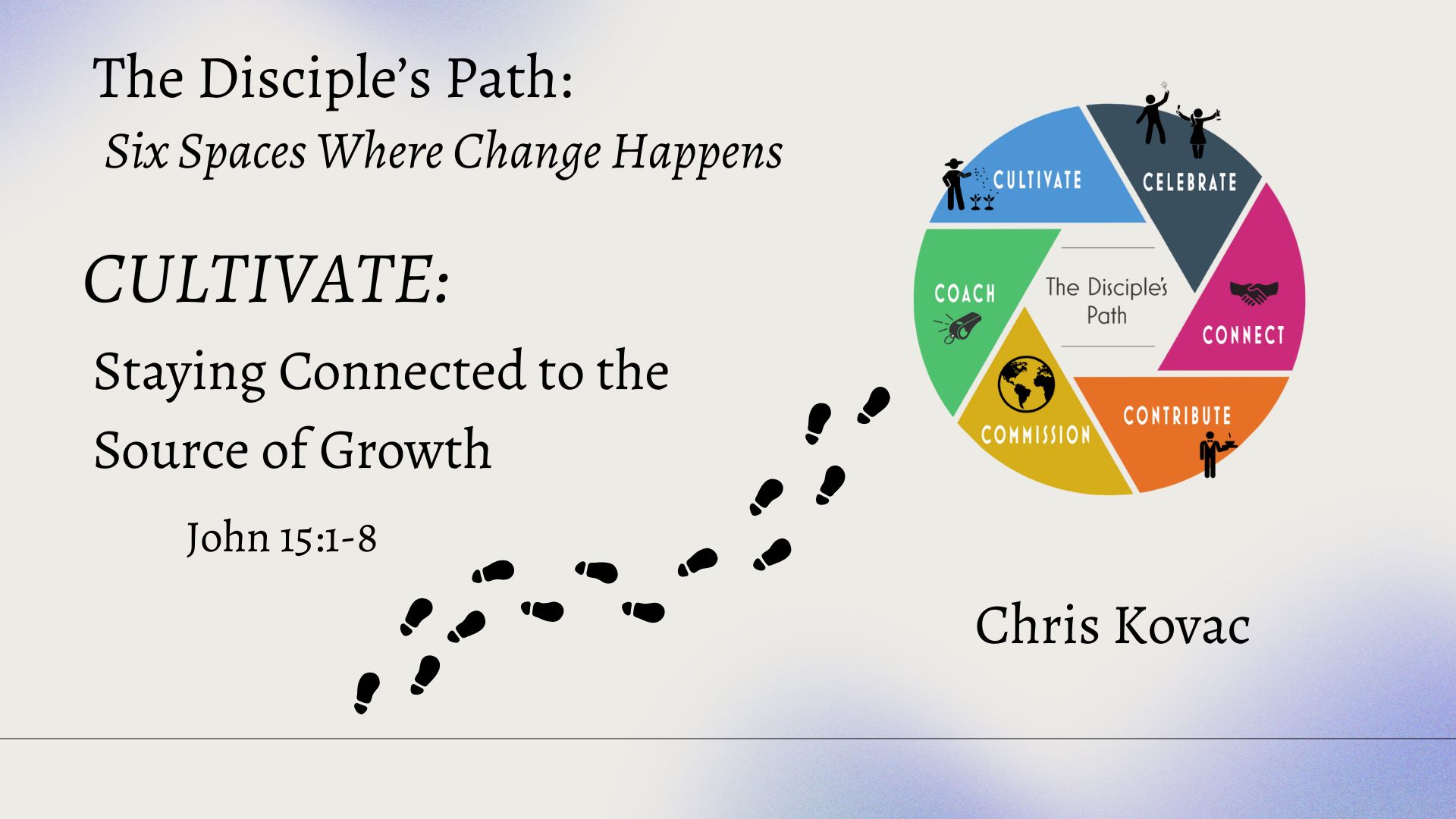 The Disciple's Path:
Six Spaces Where Change Happens

CULTIVATE:

Staying Connected to the Source of Growth

John 15:1-8

CULTIVATE
CELEBRATE
CONNECT
CONTRIBUTE
COMMISSION
COACH
The Disciple's Path

Chris Kovac